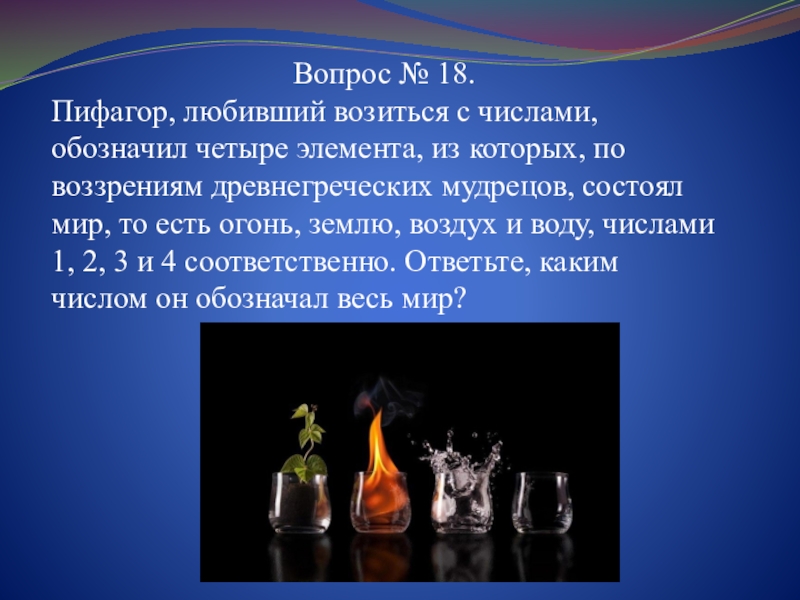 Вопрос № 18.
Пифагор, любивший возиться с числами, обозначил четыре элемента, из которых, по воззрениям древнегреческих мудрецов, состоял мир, то есть огонь, землю, воздух и воду, числами 1, 2, 3 и 4 соответственно. Ответьте, каким числом он обозначал весь мир?